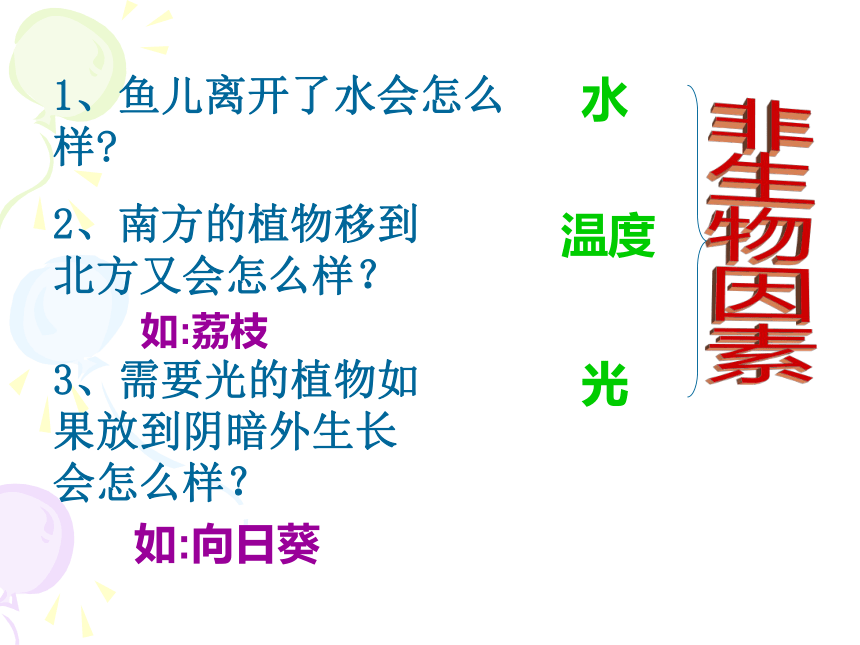 1、鱼儿离开了水会怎么样?

2、南方的植物移到北方又会怎么样?

如:荔枝

3、需要光的植物如果放到阴暗外生长会怎么样?

如:向日葵

水

温度

光

非生物因素